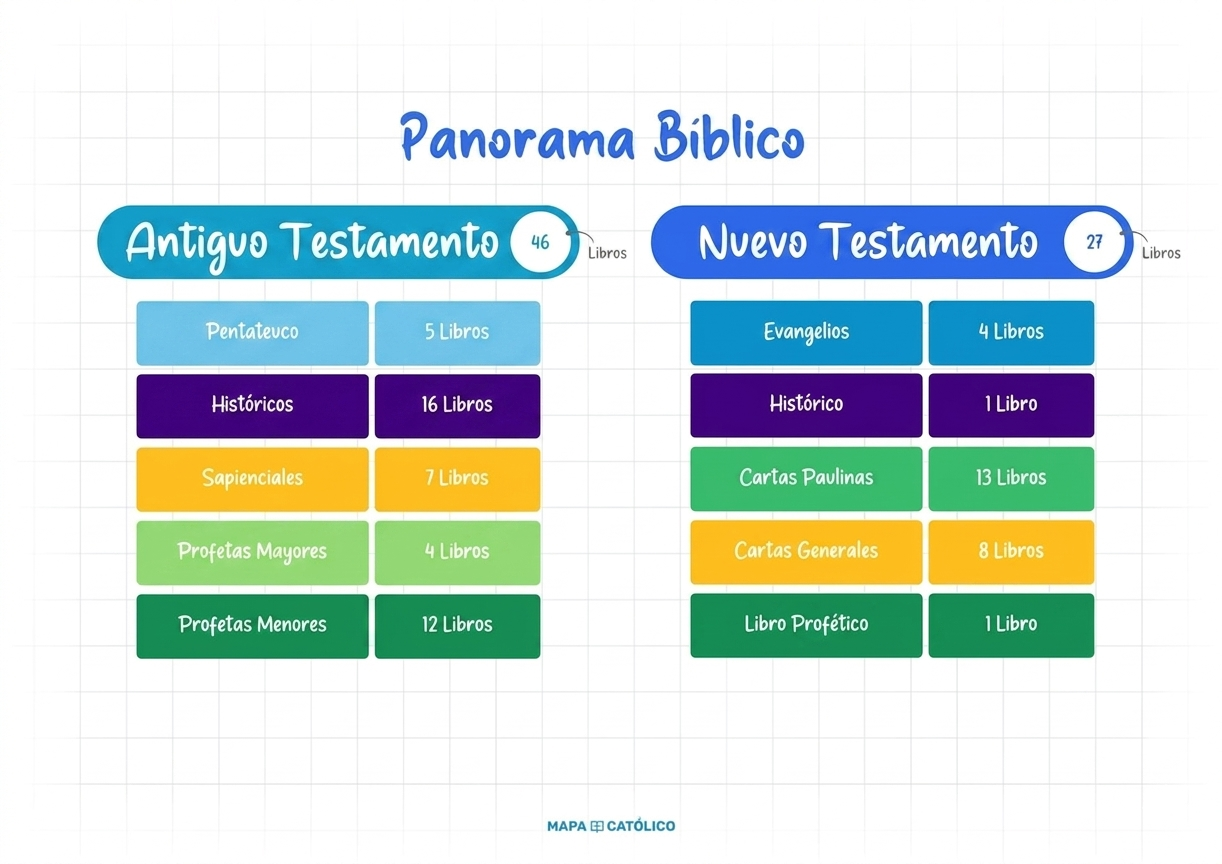 Panorama Bíblico

Antiguo Testamento 46 Libros

| Pentateuco | 5 Libros |
|---|---|
| Históricos | 16 Libros |
| Sapienciales | 7 Libros |
| Profetas Mayores | 4 Libros |
| Profetas Menores | 12 Libros |

Nuevo Testamento 27 Libros

| Evangelios | 4 Libros |
|---|---|
| Histórico | 1 Libro |
| Cartas Paulinas | 13 Libros |
| Cartas Generales | 8 Libros |
| Libro Profético | 1 Libro |

MAPA CATÓLICO